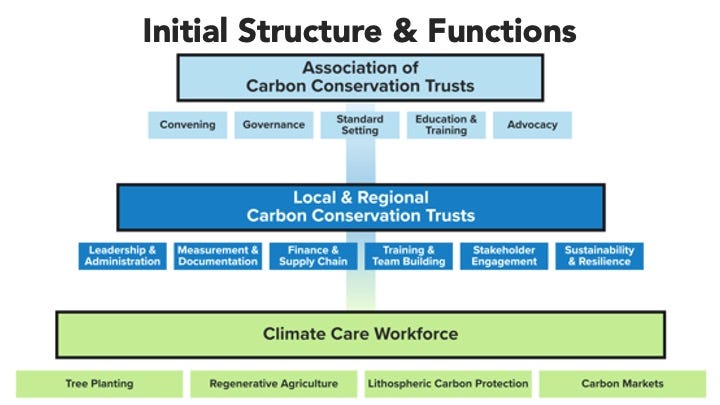 Initial Structure & Functions

Association of Carbon Conservation Trusts

Convening

Governance

Standard Setting

Education & Training

Advocacy

Local & Regional Carbon Conservation Trusts

Leadership & Administration

Measurement & Documentation

Finance & Supply Chain

Training & Team Building

Stakeholder Engagement

Sustainability & Resilience

Climate Care Workforce

Tree Planting

Regenerative Agriculture

Lithospheric Carbon Protection

Carbon Markets